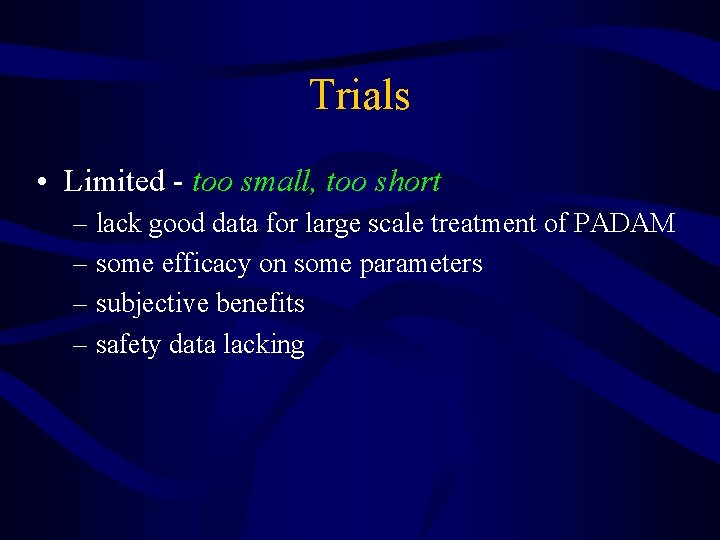 Trials

• Limited - too small, too short
– lack good data for large scale treatment of PADAM
– some efficacy on some parameters
– subjective benefits
– safety data lacking